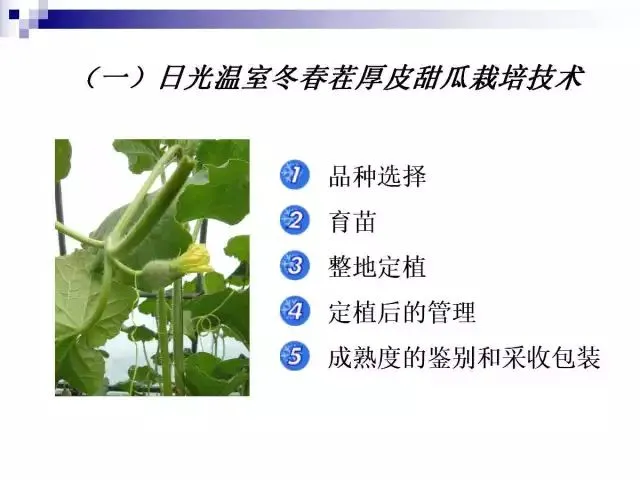 （一）日光温室冬春茬厚皮甜瓜栽培技术

1 品种选择
2 育苗
3 整地定植
4 定植后的管理
5 成熟度的鉴别和采收包装